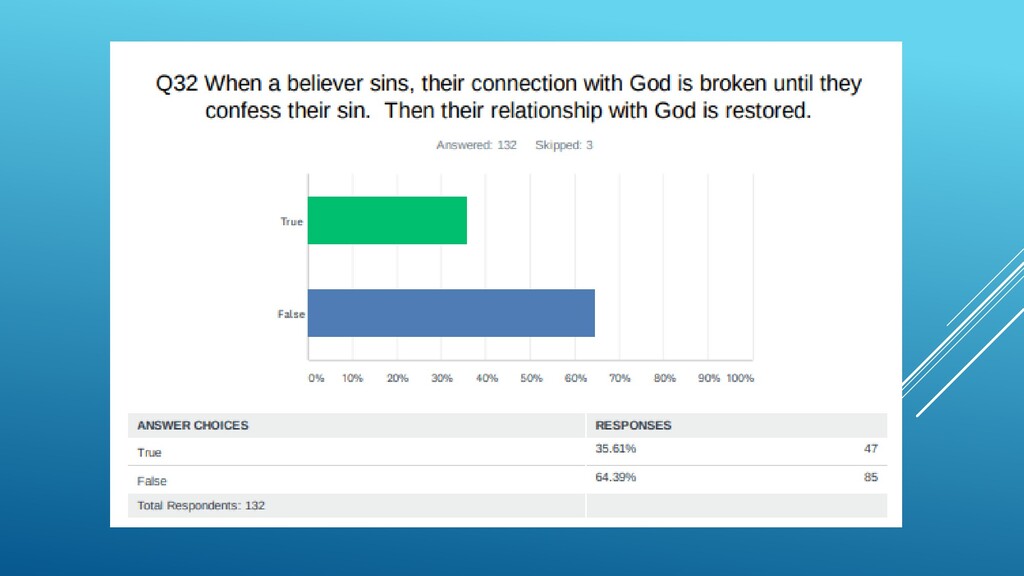 Q32 When a believer sins, their connection with God is broken until they confess their sin. Then their relationship with God is restored.

Answered: 132 Skipped: 3

True

False

0% 10% 20% 30% 40% 50% 60% 70% 80% 90% 100%

| ANSWER CHOICES | RESPONSES | |
|---|---|---|
| True | 35.61% | 47 |
| False | 64.39% | 85 |
| Total Respondents: 132 | | |